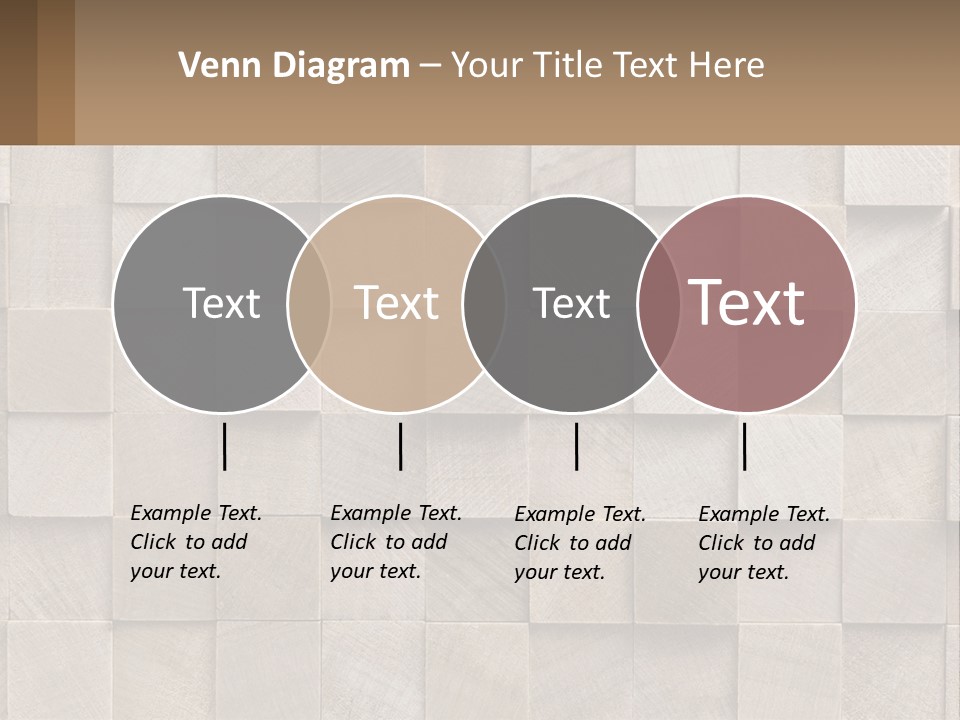 Venn Diagram – Your Title Text Here

Text

Text

Text

Text

Example Text. Click to add your text.

Example Text. Click to add your text.

Example Text. Click to add your text.

Example Text. Click to add your text.